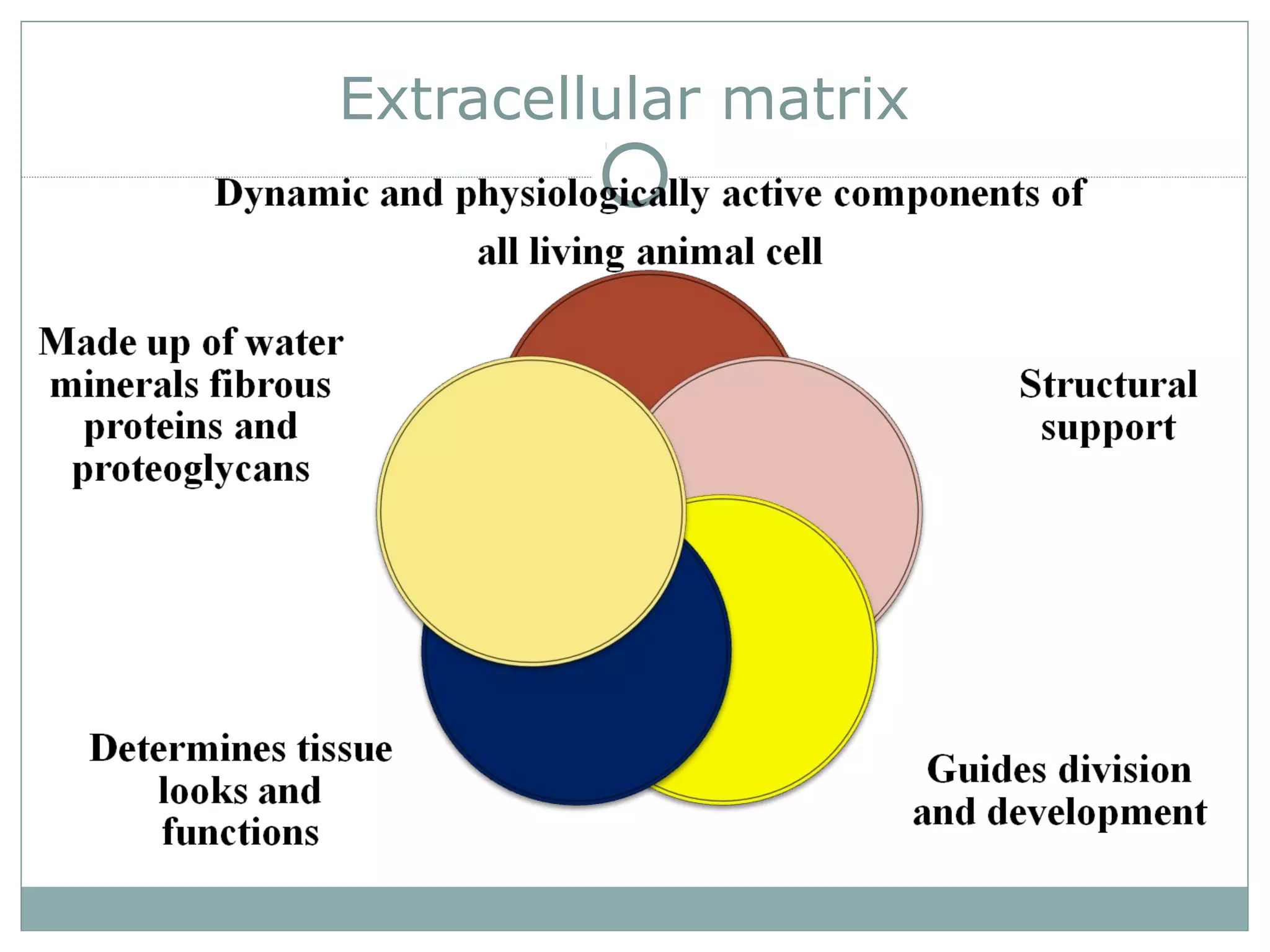 Extracellular matrix

Dynamic and physiologically active components of all living animal cell

Made up of water minerals fibrous proteins and proteoglycans

Structural support

Determines tissue looks and functions

Guides division and development